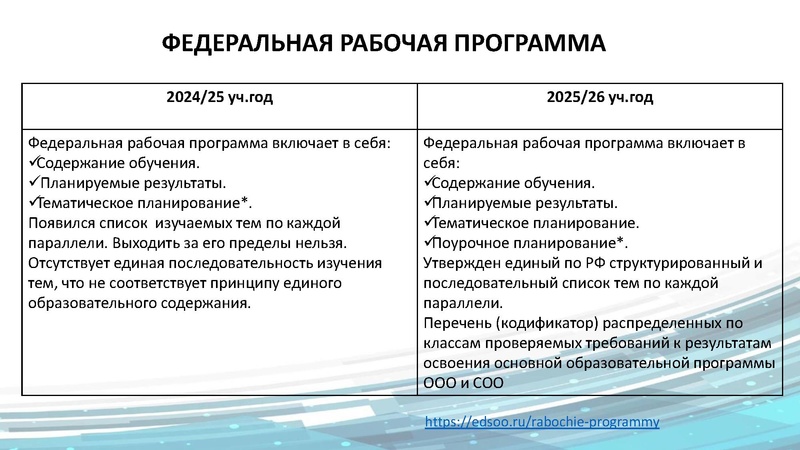 ФЕДЕРАЛЬНАЯ РАБОЧАЯ ПРОГРАММА

| 2024/25 уч.год | 2025/26 уч.год |
|---|---|
| Федеральная рабочая программа включает в себя: ✓Содержание обучения. ✓Планируемые результаты. ✓Тематическое планирование*. Появился список изучаемых тем по каждой параллели. Выходить за его пределы нельзя. Отсутствует единая последовательность изучения тем, что не соответствует принципу единого образовательного содержания. | Федеральная рабочая программа включает в себя: ✓Содержание обучения. ✓Планируемые результаты. ✓Тематическое планирование. ✓Поурочное планирование*. Утвержден единый по РФ структурированный и последовательный список тем по каждой параллели. Перечень (кодификатор) распределенных по классам проверяемых требований к результатам освоения основной образовательной программы ООО и СОО |

https://edsoo.ru/rabochie-programmy